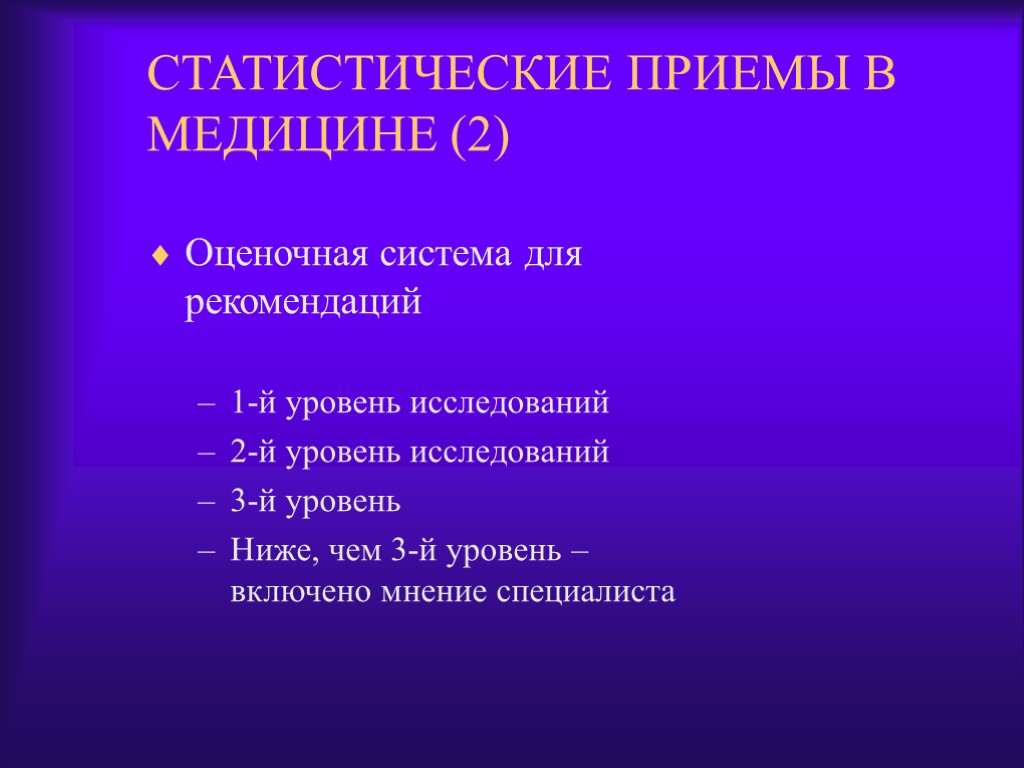 СТАТИСТИЧЕСКИЕ ПРИЕМЫ В МЕДИЦИНЕ (2)

♦ Оценочная система для рекомендаций

– 1-й уровень исследований
– 2-й уровень исследований
– 3-й уровень
– Ниже, чем 3-й уровень – включено мнение специалиста